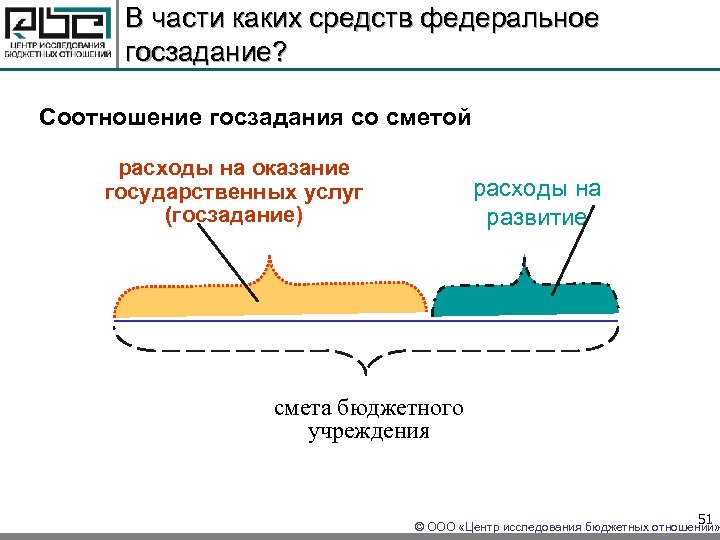 ЦЕНТР ИССЛЕДОВАНИЯ БЮДЖЕТНЫХ ОТНОШЕНИЙ

В части каких средств федеральное госзадание?

Соотношение госзадания со сметой

расходы на оказание государственных услуг (госзадание)

расходы на развитие

смета бюджетного учреждения

51

© ООО «Центр исследования бюджетных отношений»